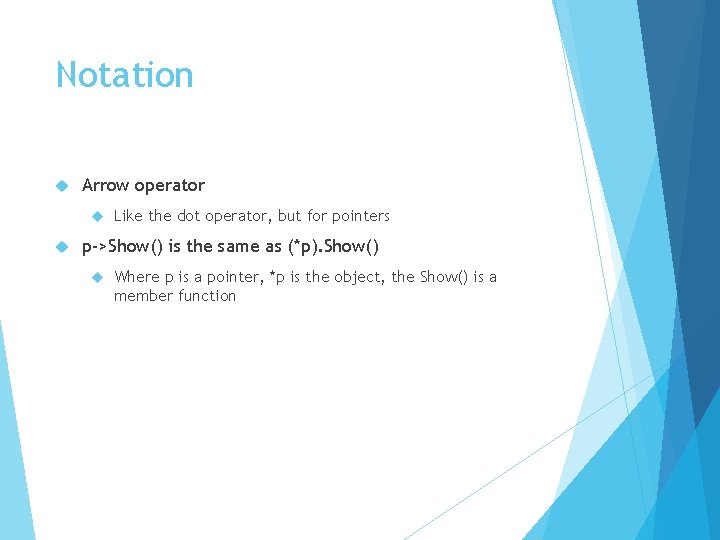 Notation

Arrow operator

Like the dot operator, but for pointers

p->Show() is the same as (*p).Show()

Where p is a pointer, *p is the object, the Show() is a member function